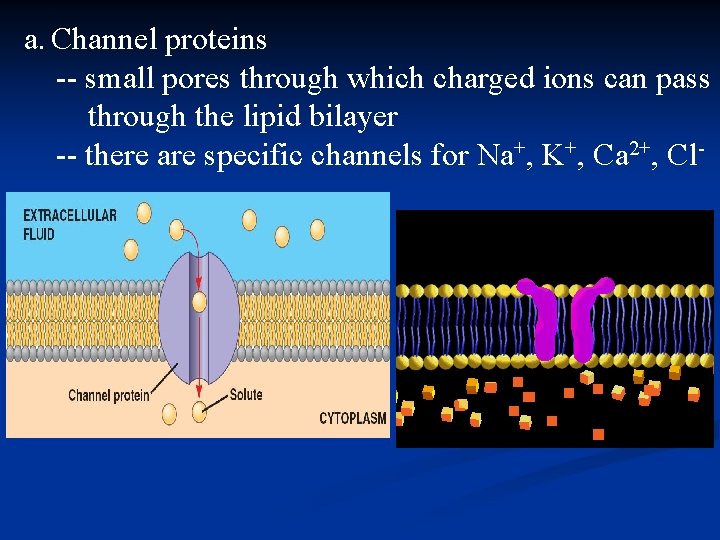 a. Channel proteins

-- small pores through which charged ions can pass through the lipid bilayer

-- there are specific channels for $Na^+$, $K^+$, $Ca^{2+}$, $Cl^-$

EXTRACELLULAR FLUID

Channel protein

Solute

CYTOPLASM